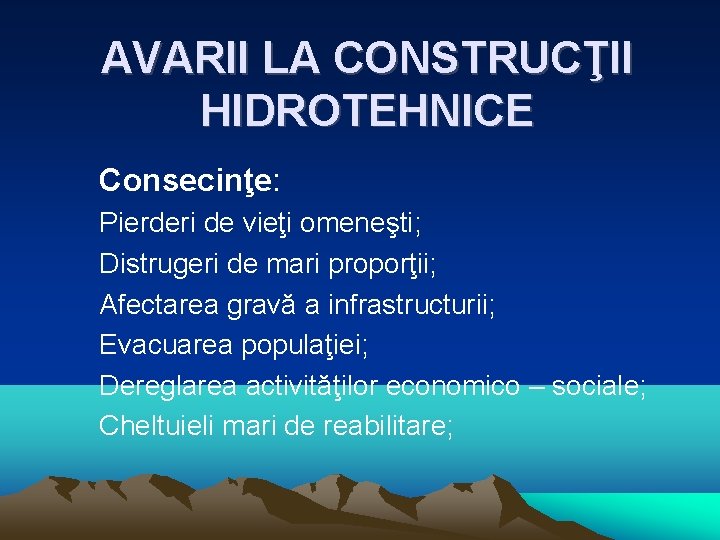 AVARII LA CONSTRUCŢII HIDROTEHNICE

Consecinţe:

Pierderi de vieţi omeneşti;

Distrugeri de mari proporţii;

Afectarea gravă a infrastructurii;

Evacuarea populaţiei;

Dereglarea activităţilor economico – sociale;

Cheltuieli mari de reabilitare;